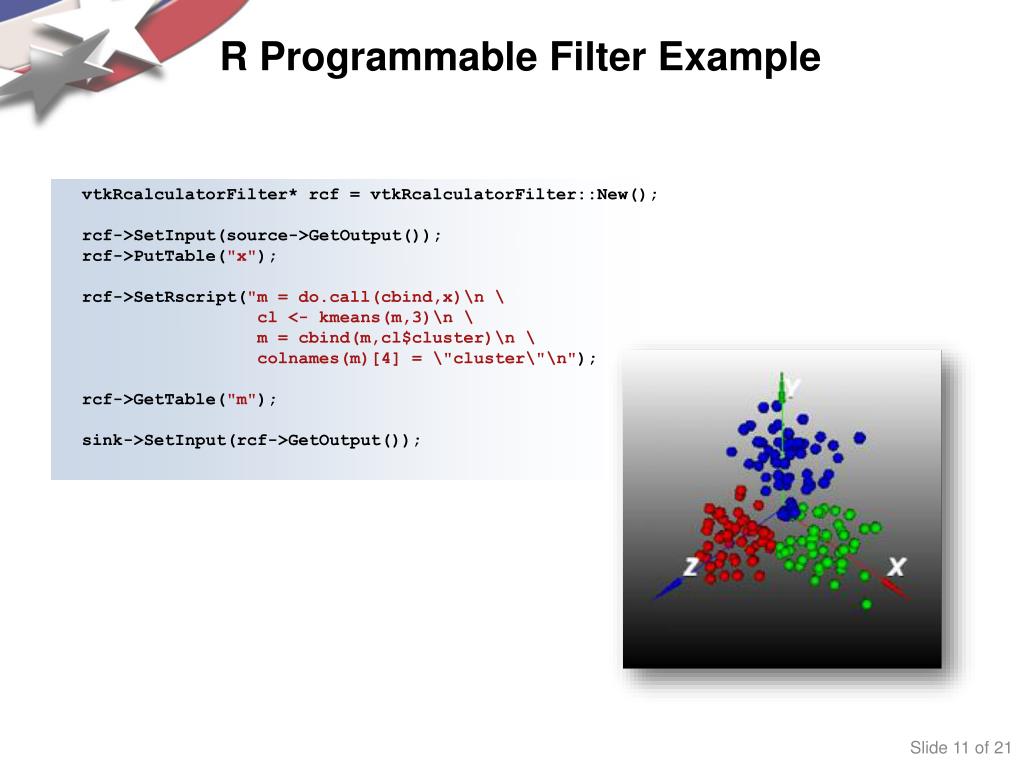 R Programmable Filter Example

vtkRcalculatorFilter* rcf = vtkRcalculatorFilter::New();

rcf->SetInput(source->GetOutput());
rcf->PutTable("x");

rcf->SetRscript("m = do.call(cbind,x)\n \
cl <- kmeans(m,3)\n \
m = cbind(m,cl$cluster)\n \
colnames(m)[4] = \"cluster\"\n");

rcf->GetTable("m");

sink->SetInput(rcf->GetOutput());

Y

Z

X

Slide 11 of 21